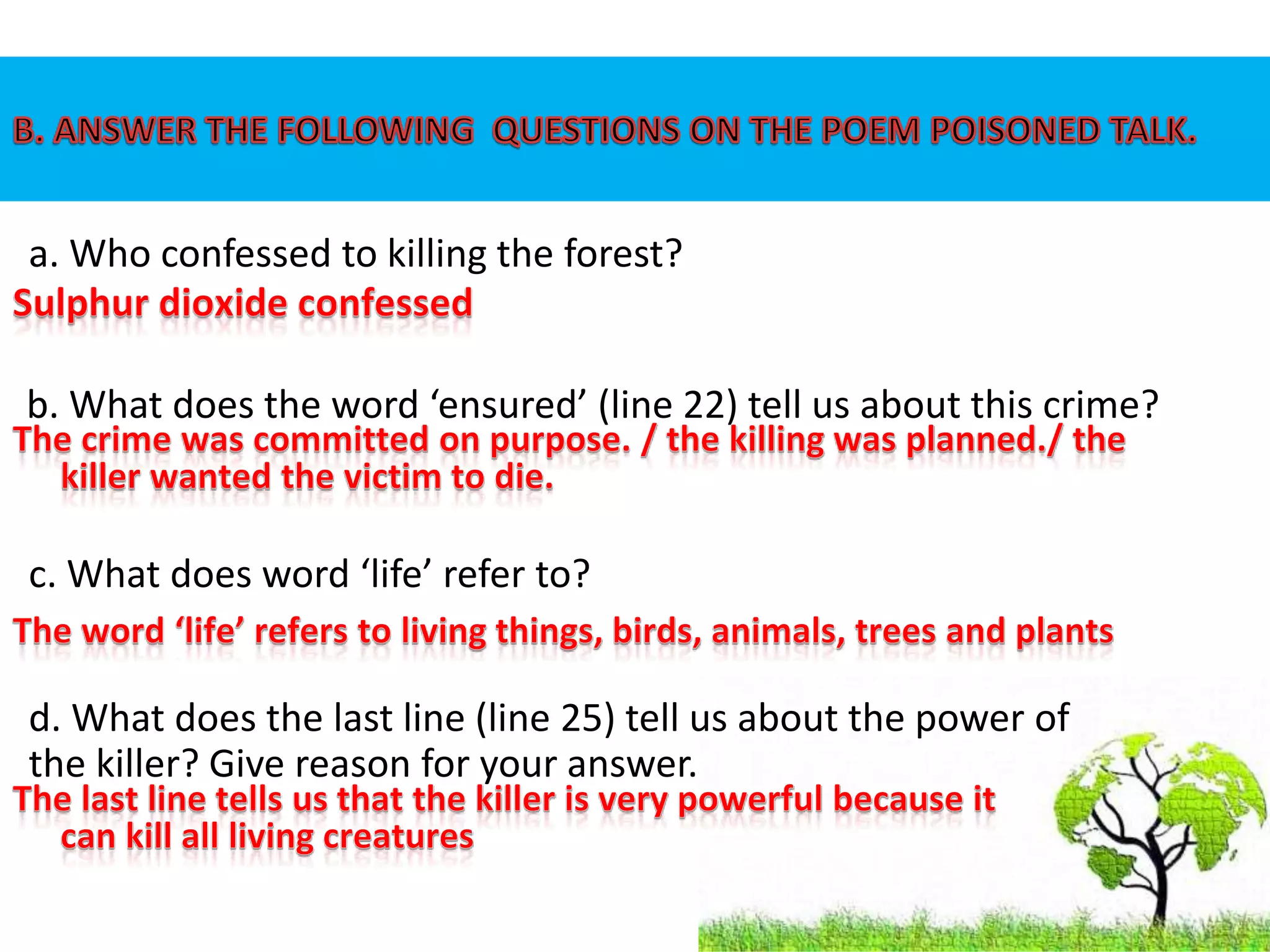 B. ANSWER THE FOLLOWING  QUESTIONS ON THE POEM POISONED TALK.

a. Who confessed to killing the forest?

Sulphur dioxide confessed

b. What does the word ‘ensured’ (line 22) tell us about this crime?

The crime was committed on purpose. / the killing was planned./ the killer wanted the victim to die.

c. What does word ‘life’ refer to?

The word ‘life’ refers to living things, birds, animals, trees and plants

d. What does the last line (line 25) tell us about the power of the killer? Give reason for your answer.

The last line tells us that the killer is very powerful because it can kill all living creatures